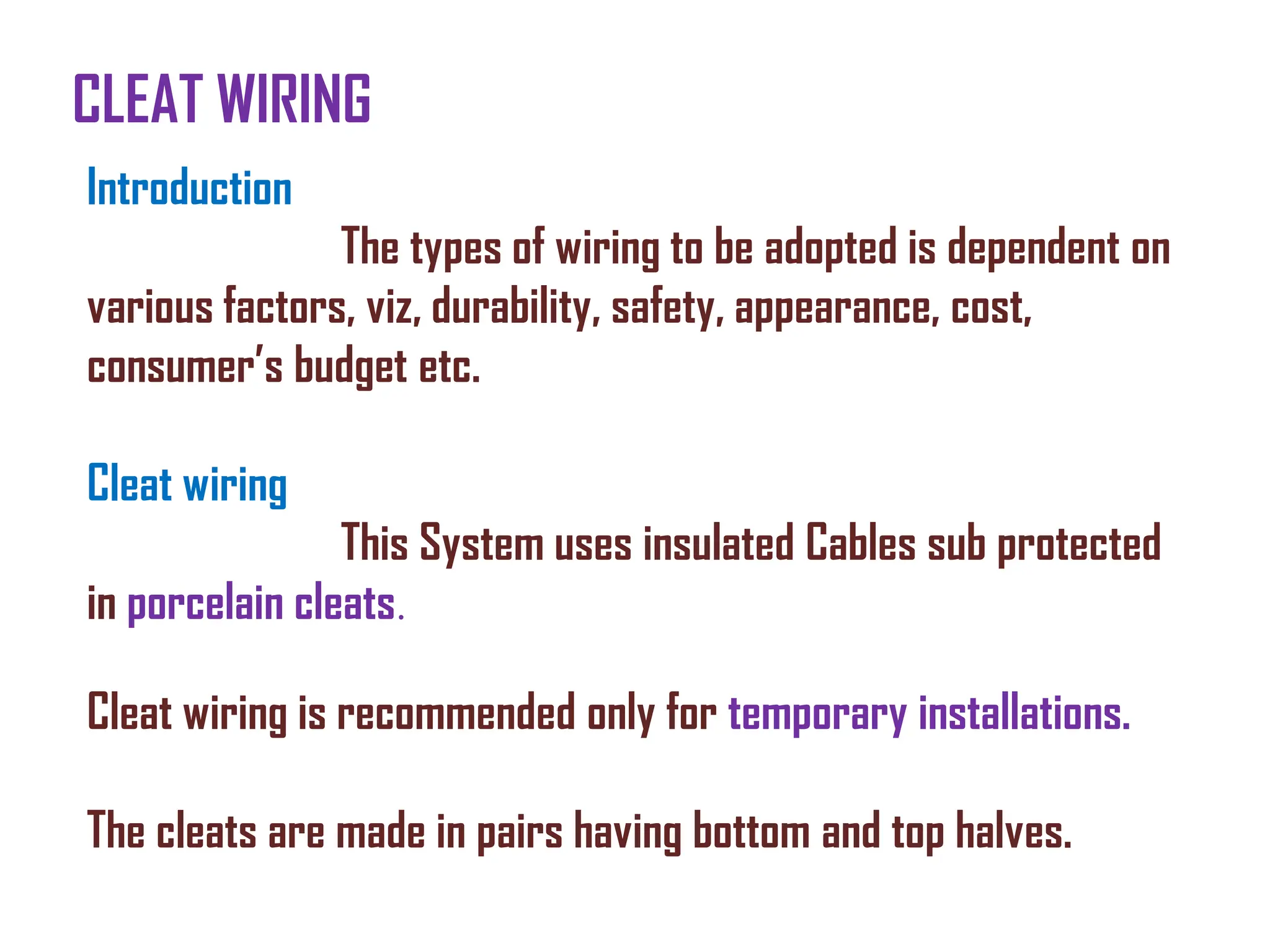 CLEAT WIRING

Introduction

The types of wiring to be adopted is dependent on various factors, viz, durability, safety, appearance, cost, consumer's budget etc.

Cleat wiring

This System uses insulated Cables sub protected in porcelain cleats.

Cleat wiring is recommended only for temporary installations.

The cleats are made in pairs having bottom and top halves.